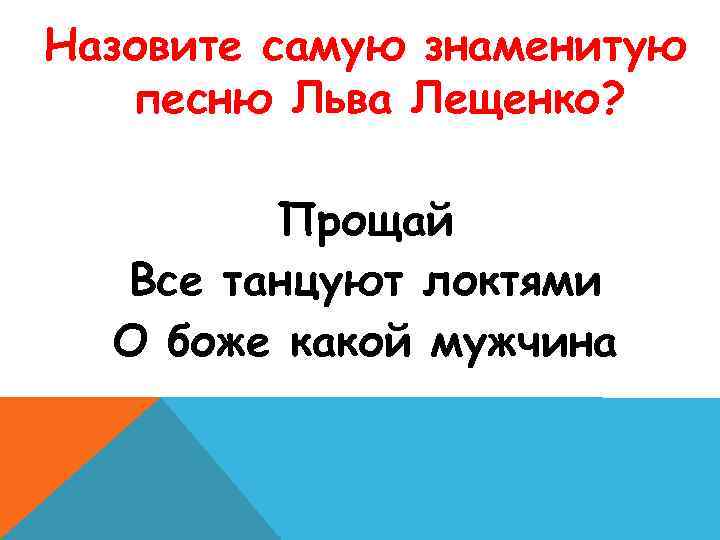 Назовите самую знаменитую песню Льва Лещенко?

Прощай
Все танцуют локтями
О боже какой мужчина